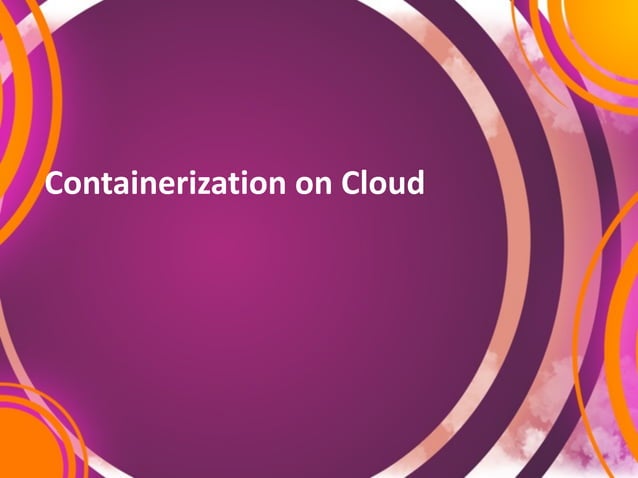 Containerization on Cloud